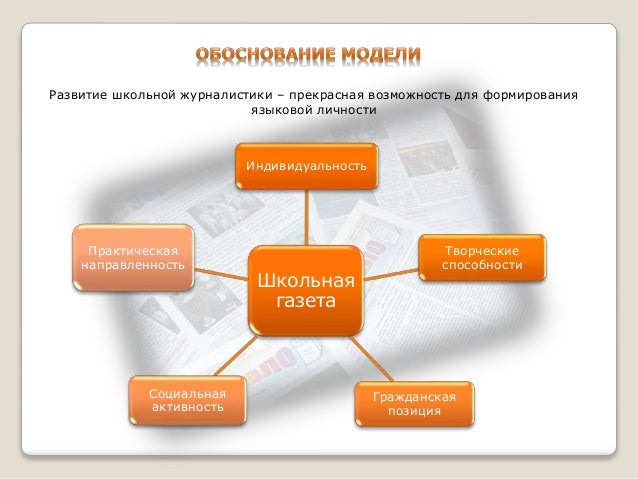 ОБОСНОВАНИЕ МОДЕЛИ

Развитие школьной журналистики – прекрасная возможность для формирования языковой личности

Индивидуальность

Практическая направленность

Школьная газета

Творческие способности

Социальная активность

Гражданская позиция